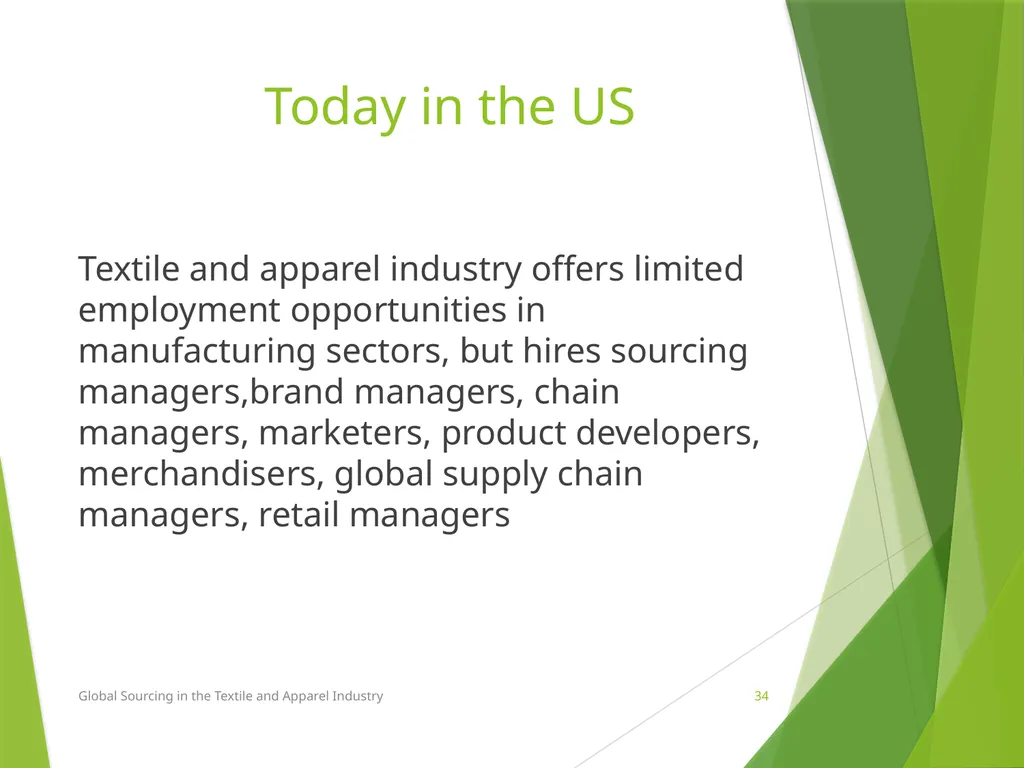 Today in the US

Textile and apparel industry offers limited employment opportunities in manufacturing sectors, but hires sourcing managers,brand managers, chain managers, marketers, product developers, merchandisers, global supply chain managers, retail managers

Global Sourcing in the Textile and Apparel Industry

34